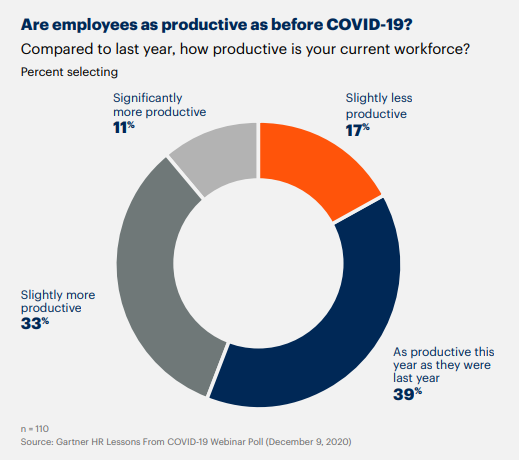 Are employees as productive as before COVID-19?

Compared to last year, how productive is your current workforce?

Percent selecting

Significantly more productive
11%

Slightly less productive
17%

Slightly more productive
33%

As productive this year as they were last year
39%

n = 110
Source: Gartner HR Lessons From COVID-19 Webinar Poll (December 9, 2020)